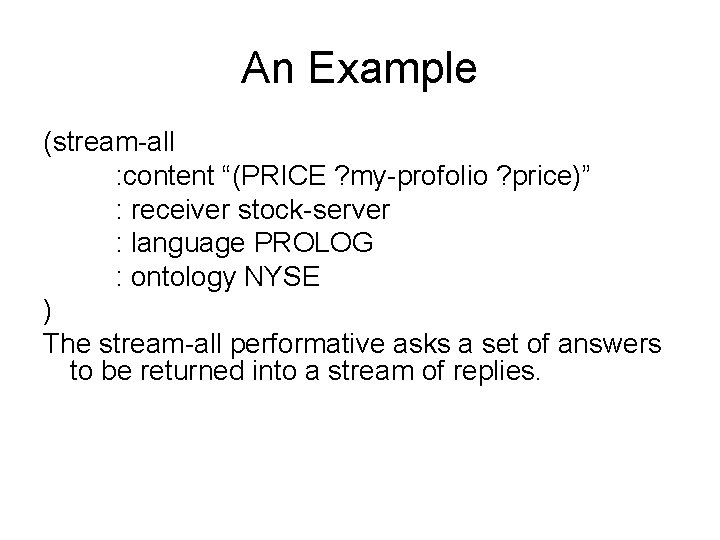 An Example

(stream-all
:content “(PRICE ?my-profolio ?price)”
: receiver stock-server
: language PROLOG
: ontology NYSE
)

The stream-all performative asks a set of answers to be returned into a stream of replies.